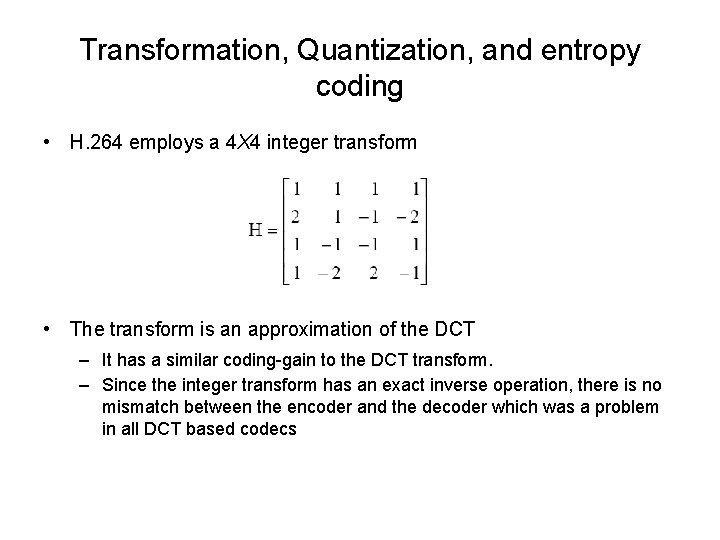 Transformation, Quantization, and entropy coding

• H.264 employs a 4X4 integer transform

$H = \begin{bmatrix} 1 & 1 & 1 & 1 \\ 2 & 1 & -1 & -2 \\ 1 & -1 & -1 & 1 \\ 1 & -2 & 2 & -1 \end{bmatrix}$

• The transform is an approximation of the DCT
– It has a similar coding-gain to the DCT transform.
– Since the integer transform has an exact inverse operation, there is no mismatch between the encoder and the decoder which was a problem in all DCT based codecs